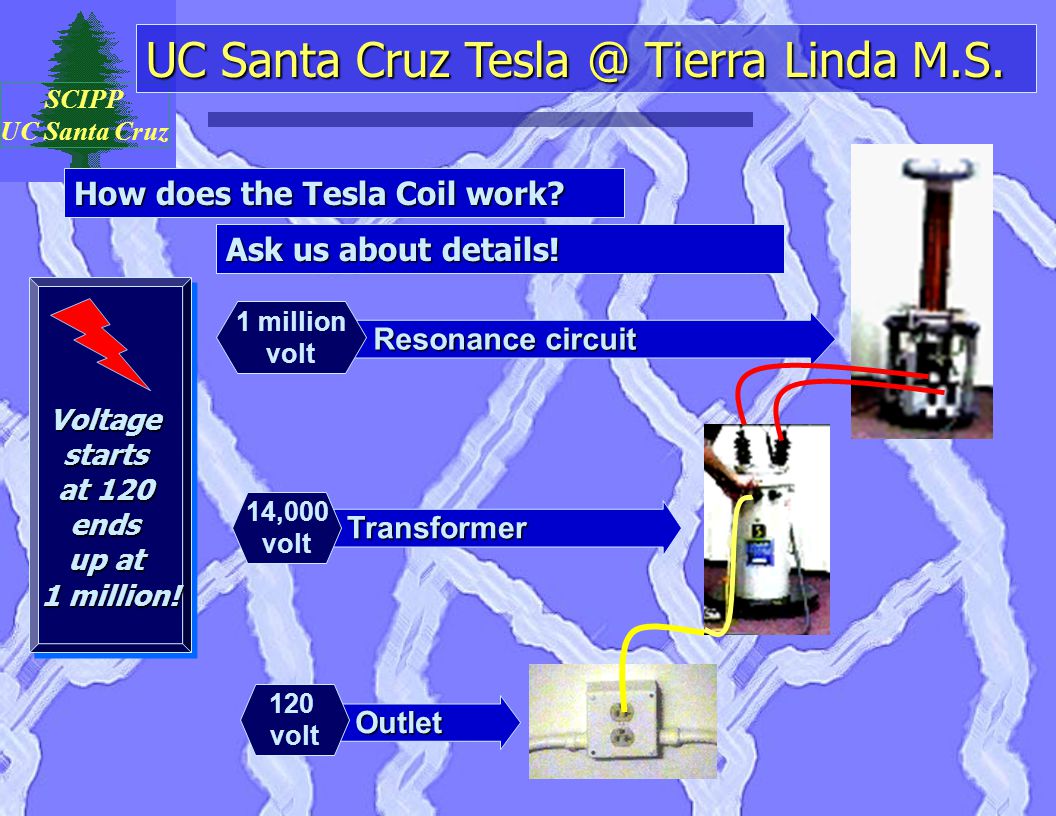 SCIPP
UC Santa Cruz

UC Santa Cruz Tesla @ Tierra Linda M.S.

How does the Tesla Coil work?

Ask us about details!

Voltage starts at 120 ends up at 1 million!

1 million volt

Resonance circuit

14,000 volt

Transformer

120 volt

Outlet